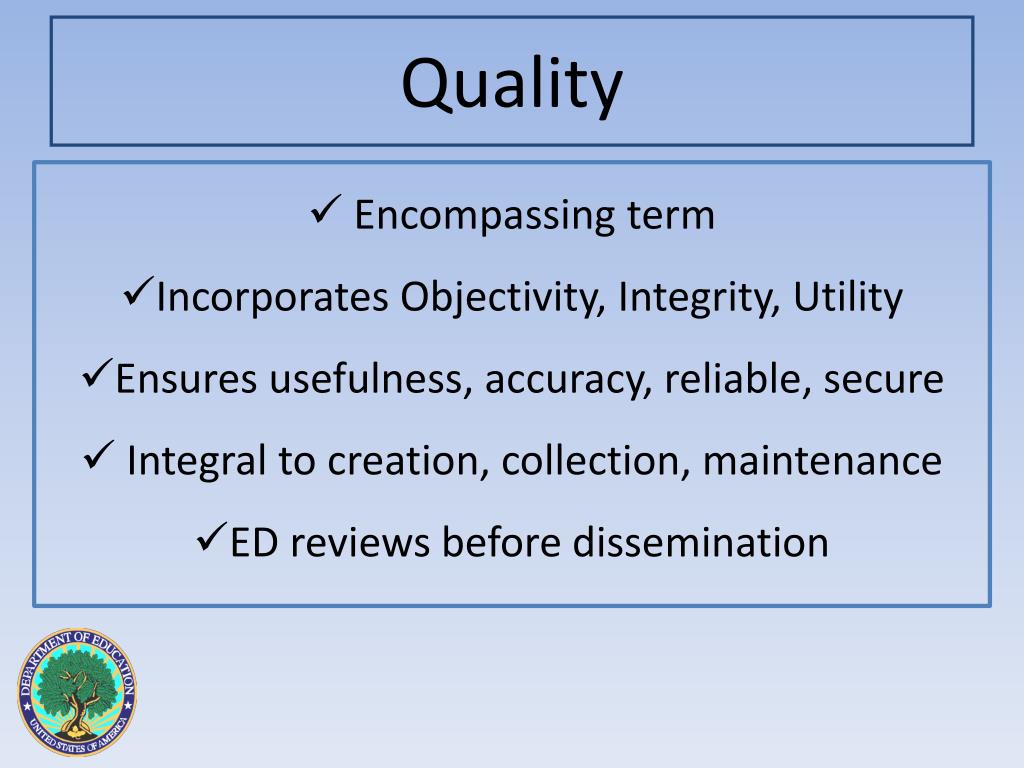 Quality

✓ Encompassing term

✓Incorporates Objectivity, Integrity, Utility

✓Ensures usefulness, accuracy, reliable, secure

✓ Integral to creation, collection, maintenance

✓ED reviews before dissemination

DEPARTMENT OF EDUCATION
UNITED STATES OF AMERICA